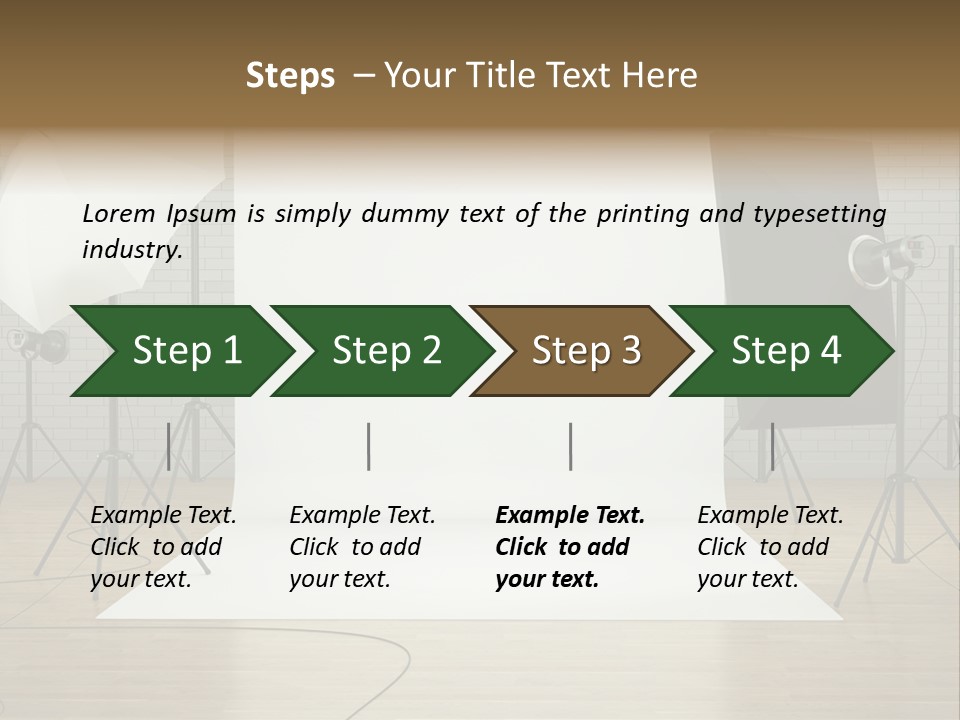 Steps – Your Title Text Here

Lorem Ipsum is simply dummy text of the printing and typesetting industry.

Step 1

Step 2

Step 3

Step 4

Example Text. Click to add your text.

Example Text. Click to add your text.

Example Text. Click to add your text.

Example Text. Click to add your text.